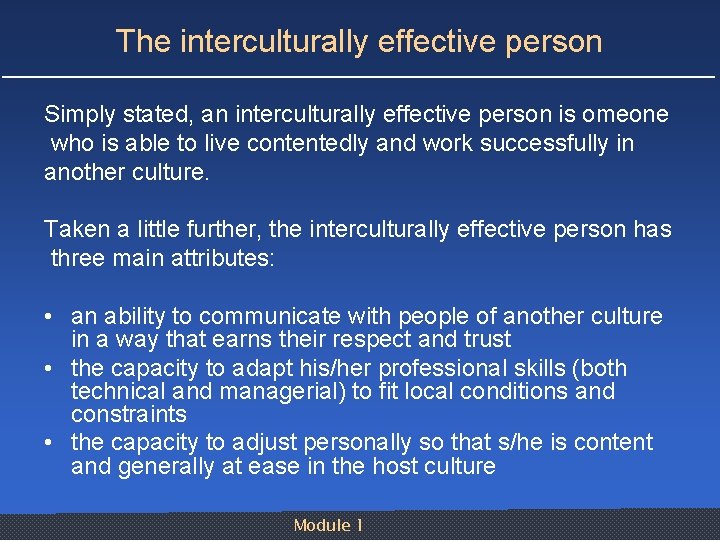 The interculturally effective person

Simply stated, an interculturally effective person is omeone who is able to live contentedly and work successfully in another culture.

Taken a little further, the interculturally effective person has three main attributes:

• an ability to communicate with people of another culture in a way that earns their respect and trust
• the capacity to adapt his/her professional skills (both technical and managerial) to fit local conditions and constraints
• the capacity to adjust personally so that s/he is content and generally at ease in the host culture

Module 1